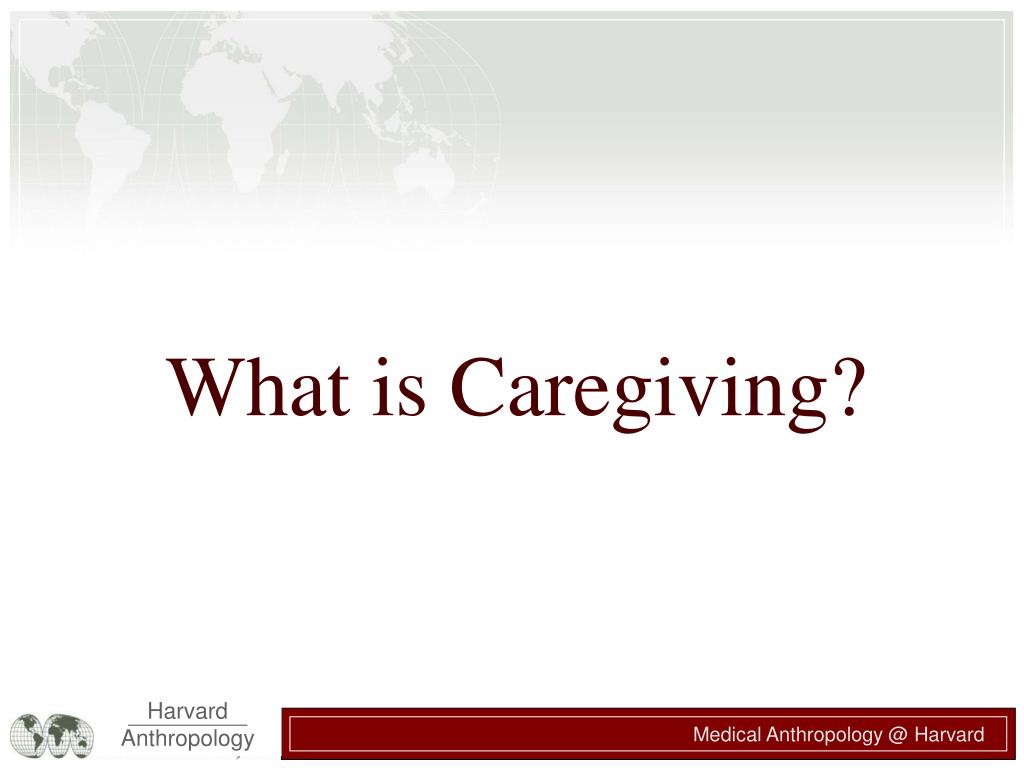 What is Caregiving?

Harvard
Anthropology

Medical Anthropology @ Harvard